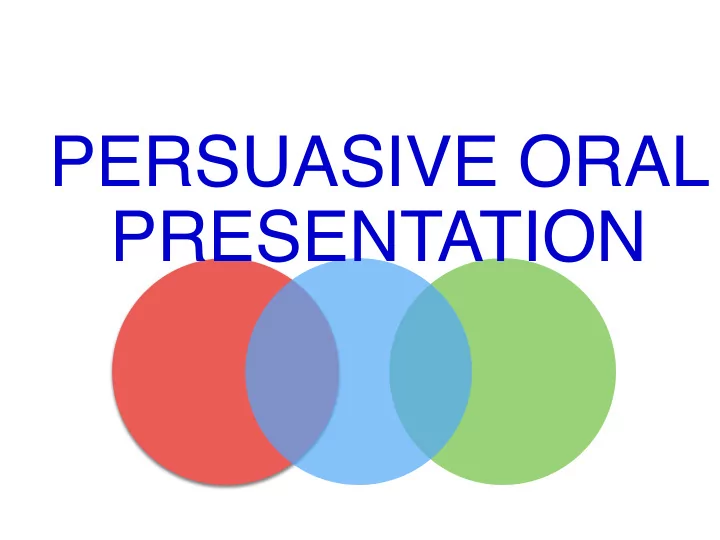 PERSUASIVE ORAL PRESENTATION